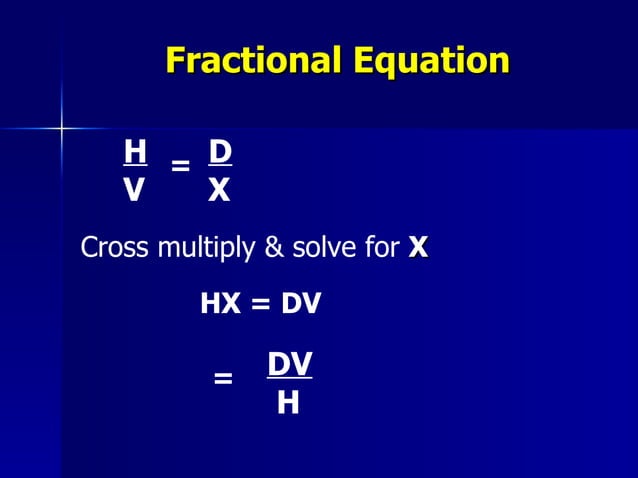 Fractional Equation

$\frac{H}{V} = \frac{D}{X}$

Cross multiply & solve for **X**

$HX = DV$

$= \frac{DV}{H}$